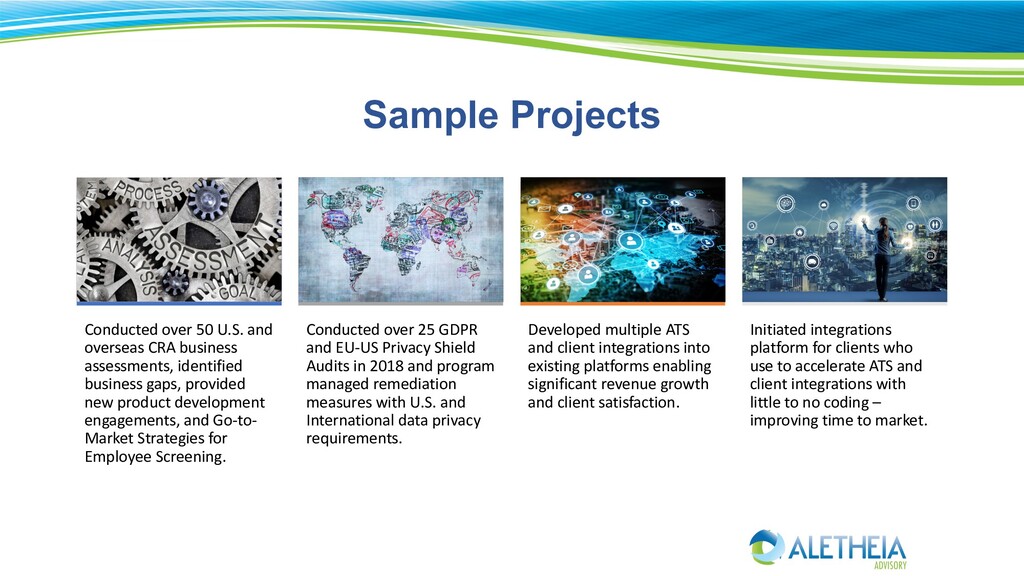 Sample Projects

PROCESS
ASSESSMENT
ANALYSIS
GOAL

Conducted over 50 U.S. and overseas CRA business assessments, identified business gaps, provided new product development engagements, and Go-to-Market Strategies for Employee Screening.

Conducted over 25 GDPR and EU-US Privacy Shield Audits in 2018 and program managed remediation measures with U.S. and International data privacy requirements.

Developed multiple ATS and client integrations into existing platforms enabling significant revenue growth and client satisfaction.

Initiated integrations platform for clients who use to accelerate ATS and client integrations with little to no coding – improving time to market.

ALETHEIA
ADVISORY